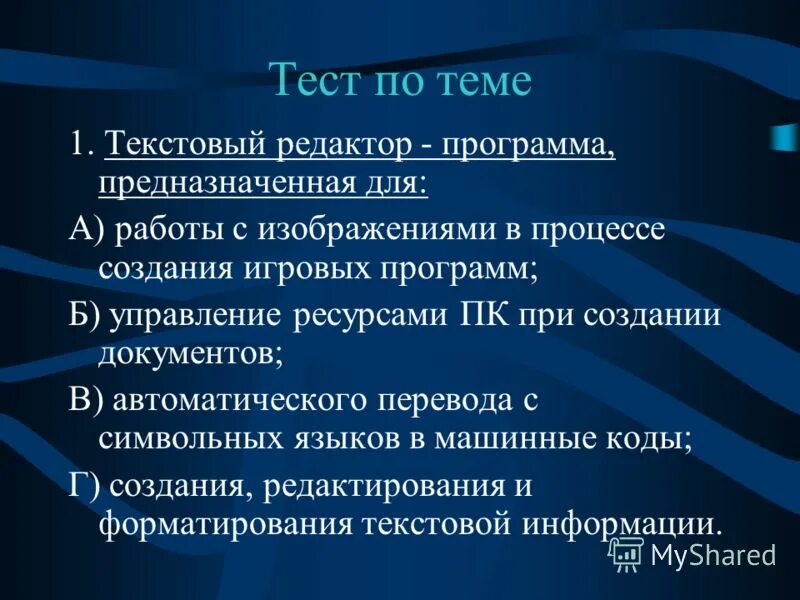 Тест по теме

1. Текстовый редактор - программа, предназначенная для:

А) работы с изображениями в процессе создания игровых программ;

Б) управление ресурсами ПК при создании документов;

В) автоматического перевода с символьных языков в машинные коды;

Г) создания, редактирования и форматирования текстовой информации.

MyShared